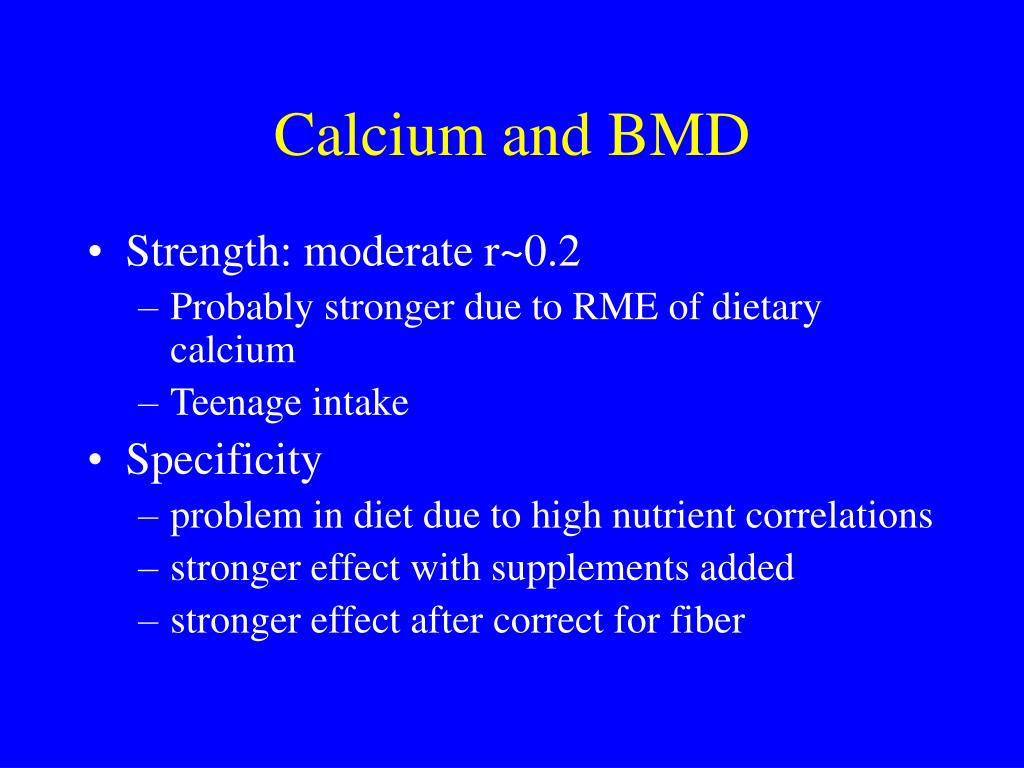 Calcium and BMD

• Strength: moderate r~0.2
– Probably stronger due to RME of dietary calcium
– Teenage intake
• Specificity
– problem in diet due to high nutrient correlations
– stronger effect with supplements added
– stronger effect after correct for fiber